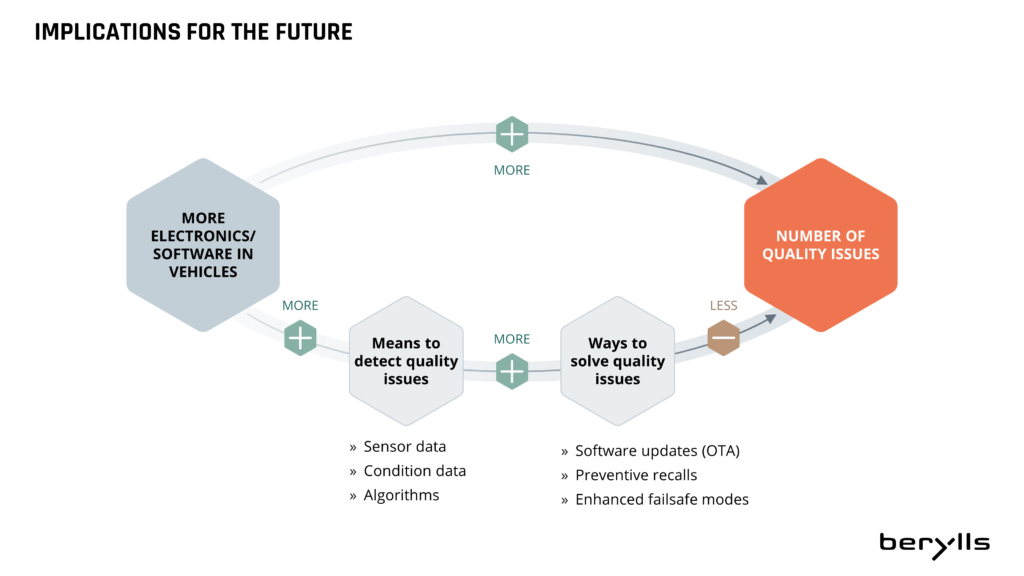 IMPLICATIONS FOR THE FUTURE

MORE

MORE ELECTRONICS/ SOFTWARE IN VEHICLES

NUMBER OF QUALITY ISSUES

MORE

Means to detect quality issues

MORE

Ways to solve quality issues

LESS

» Sensor data
» Condition data
» Algorithms

» Software updates (OTA)
» Preventive recalls
» Enhanced failsafe modes

berylls